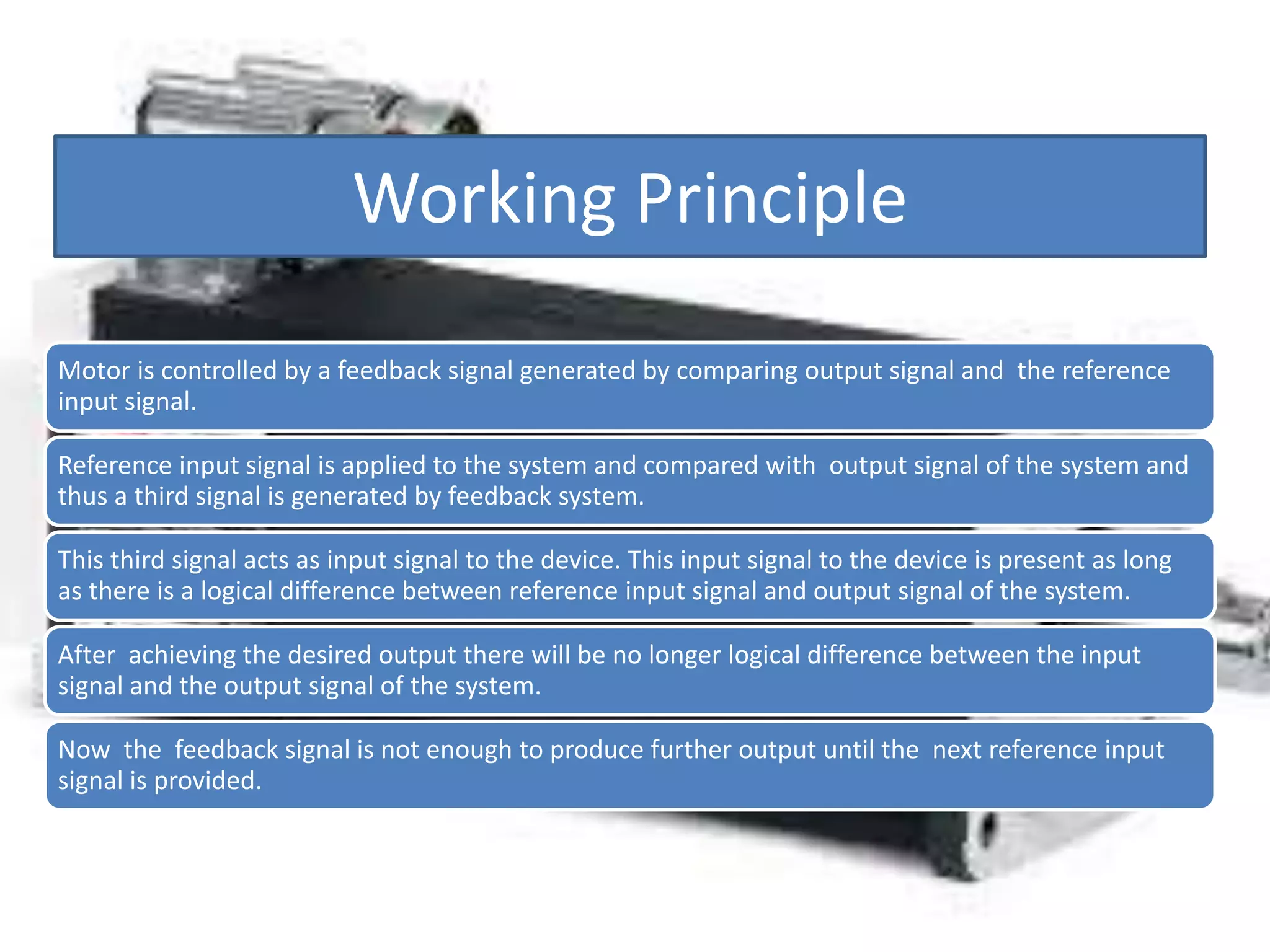 Working Principle

Motor is controlled by a feedback signal generated by comparing output signal and the reference input signal.

Reference input signal is applied to the system and compared with output signal of the system and thus a third signal is generated by feedback system.

This third signal acts as input signal to the device. This input signal to the device is present as long as there is a logical difference between reference input signal and output signal of the system.

After achieving the desired output there will be no longer logical difference between the input signal and the output signal of the system.

Now the feedback signal is not enough to produce further output until the next reference input signal is provided.